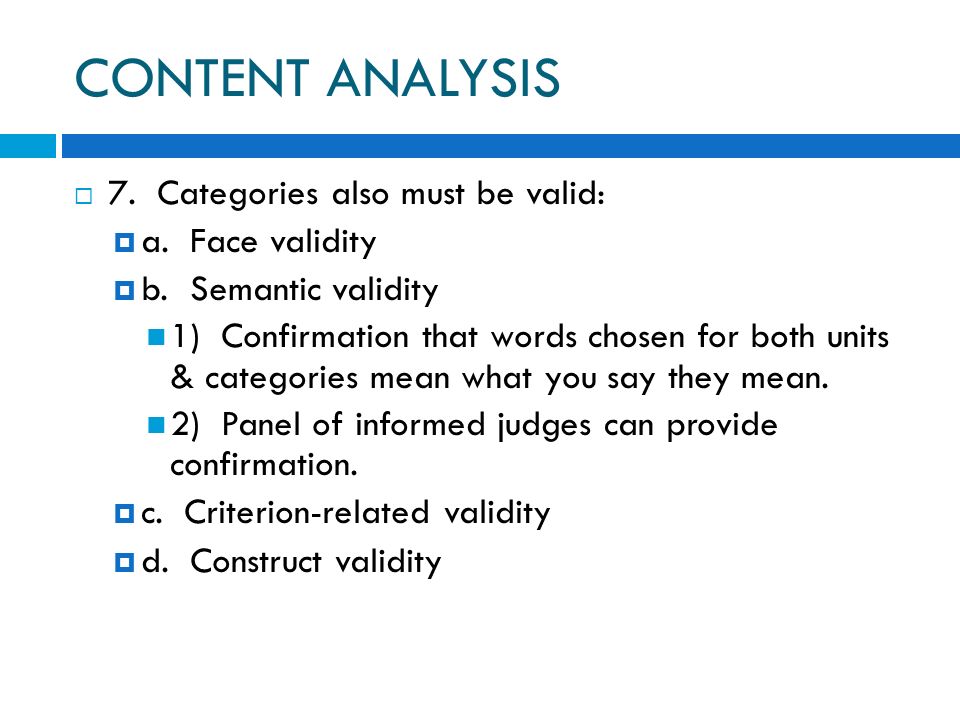 CONTENT ANALYSIS

7. Categories also must be valid:

a. Face validity

b. Semantic validity

1) Confirmation that words chosen for both units & categories mean what you say they mean.

2) Panel of informed judges can provide confirmation.

c. Criterion-related validity

d. Construct validity